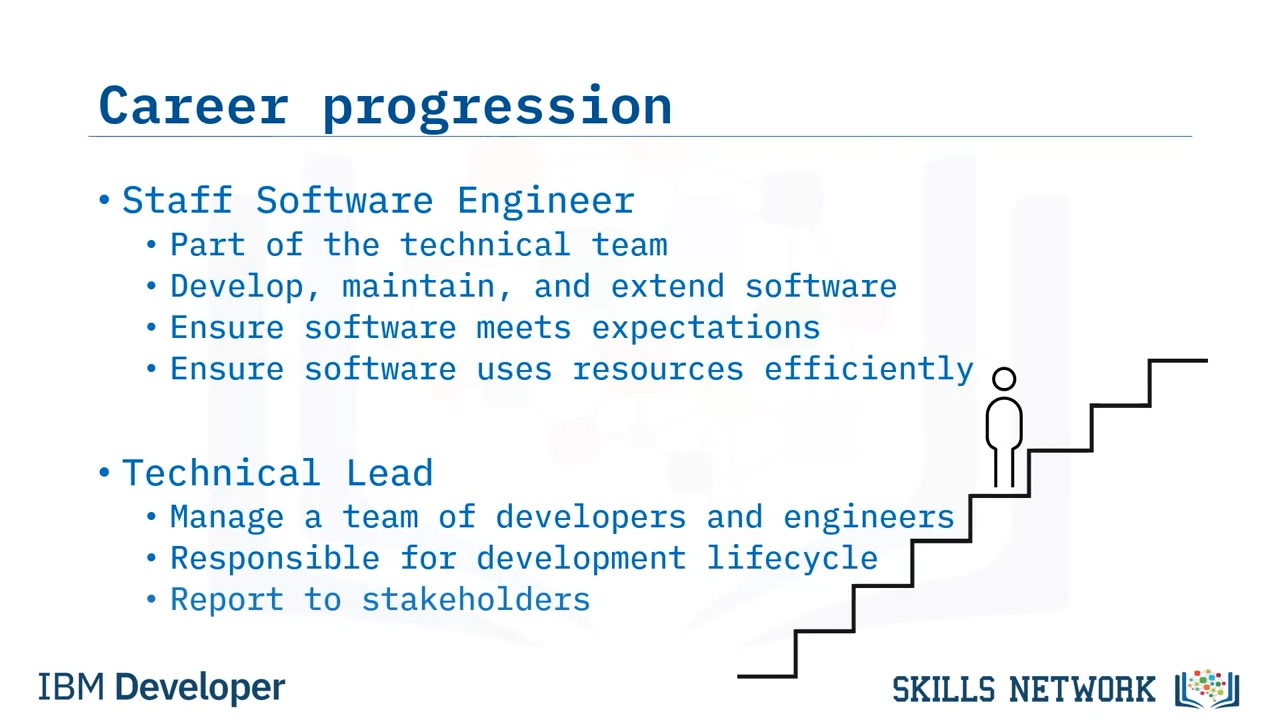 Career progression

• Staff Software Engineer
  • Part of the technical team
  • Develop, maintain, and extend software
  • Ensure software meets expectations
  • Ensure software uses resources efficiently

• Technical Lead
  • Manage a team of developers and engineers
  • Responsible for development lifecycle
  • Report to stakeholders

IBM Developer

SKILLS NETWORK